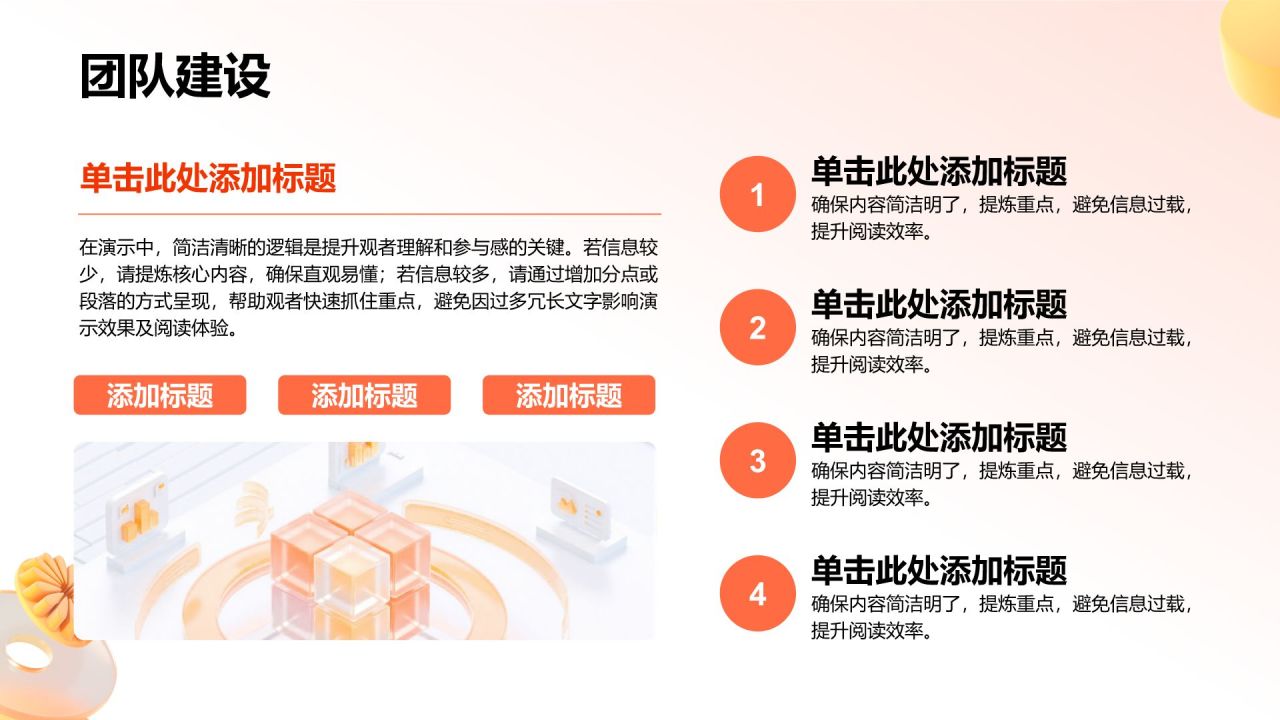 团队建设

单击此处添加标题

在演示中，简洁清晰的逻辑是提升观者理解和参与感的关键。若信息较少，请提炼核心内容，确保直观易懂；若信息较多，请通过增加分点或段落的方式呈现，帮助观者快速抓住重点，避免因过多冗长文字影响演示效果及阅读体验。

添加标题

添加标题

添加标题

1

单击此处添加标题

确保内容简洁明了，提炼重点，避免信息过载，提升阅读效率。

2

单击此处添加标题

确保内容简洁明了，提炼重点，避免信息过载，提升阅读效率。

3

单击此处添加标题

确保内容简洁明了，提炼重点，避免信息过载，提升阅读效率。

4

单击此处添加标题

确保内容简洁明了，提炼重点，避免信息过载，提升阅读效率。